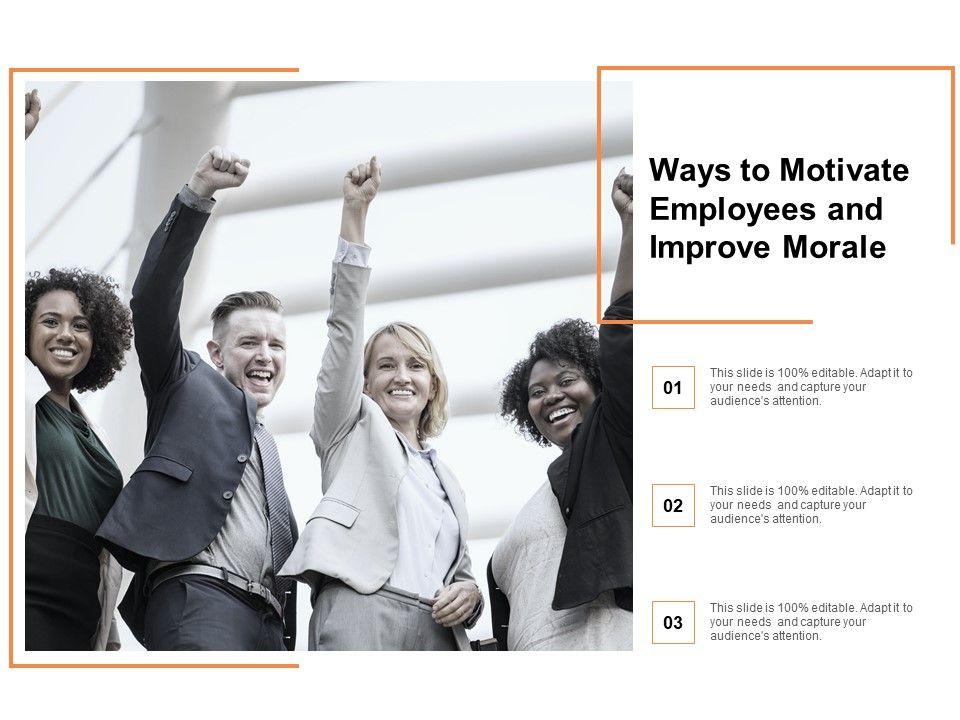 Ways to Motivate Employees and Improve Morale

01

This slide is 100% editable. Adapt it to your needs and capture your audience's attention.

02

This slide is 100% editable. Adapt it to your needs and capture your audience's attention.

03

This slide is 100% editable. Adapt it to your needs and capture your audience's attention.